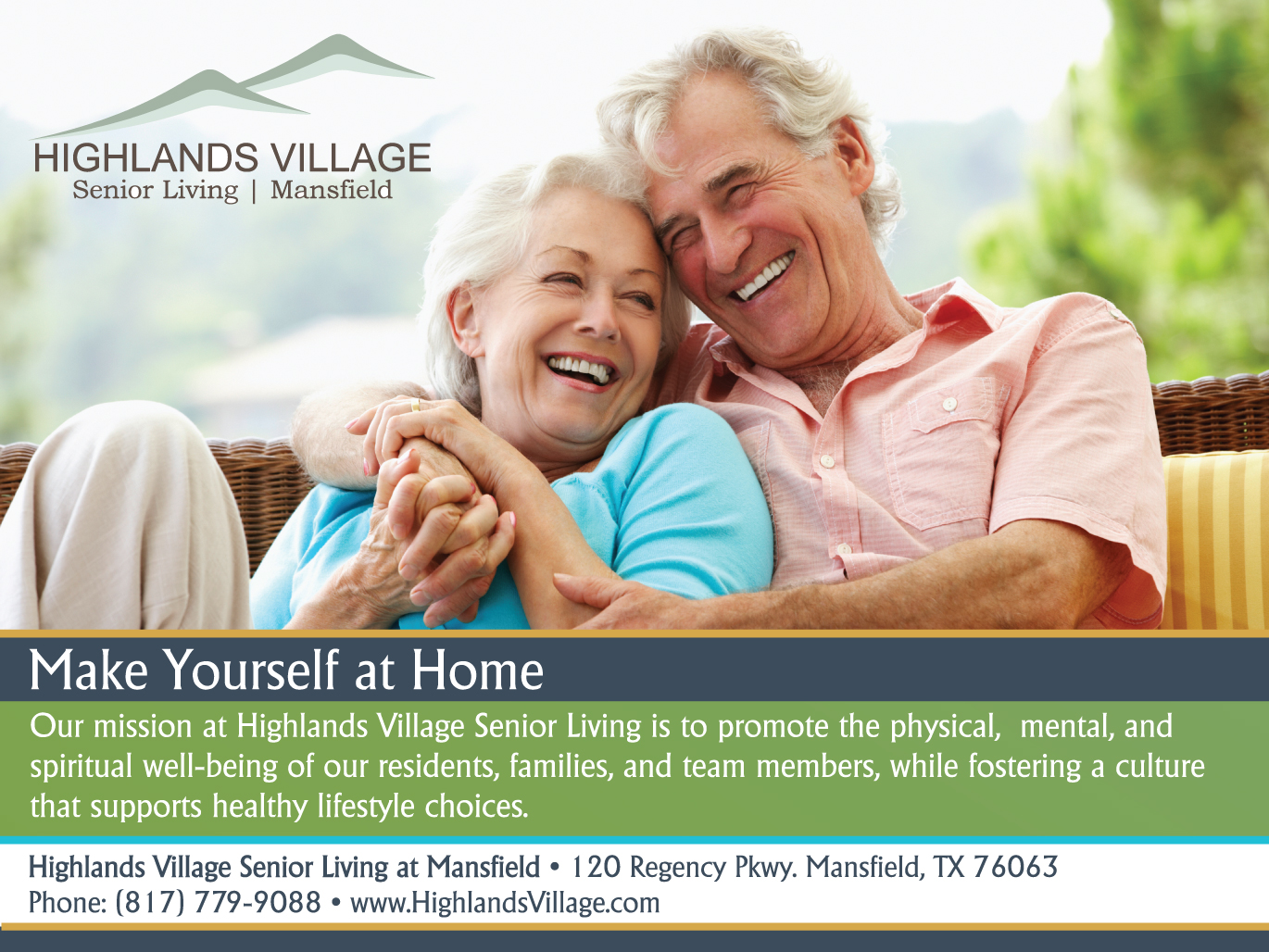 HIGHLANDS VILLAGE
Senior Living | Mansfield

Make Yourself at Home

Our mission at Highlands Village Senior Living is to promote the physical, mental, and spiritual well-being of our residents, families, and team members, while fostering a culture that supports healthy lifestyle choices.

Highlands Village Senior Living at Mansfield • 120 Regency Pkwy. Mansfield, TX 76063
Phone: (817) 779-9088 • www.HighlandsVillage.com